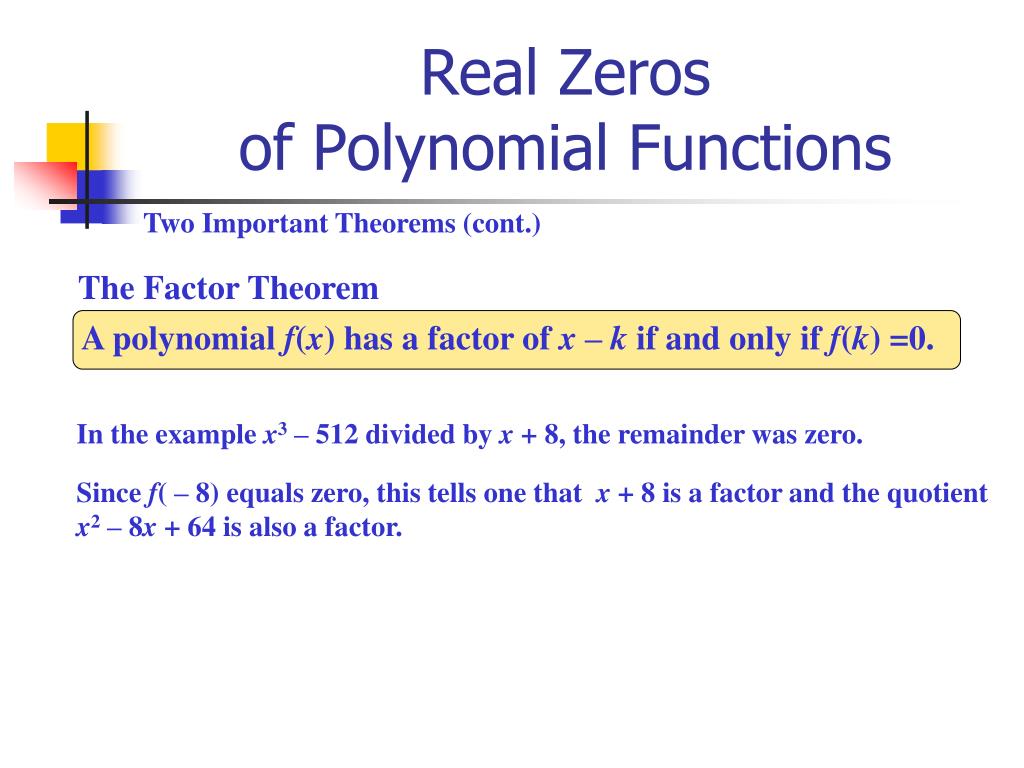 Real Zeros
of Polynomial Functions

Two Important Theorems (cont.)

The Factor Theorem

A polynomial $f(x)$ has a factor of $x - k$ if and only if $f(k) = 0$.

In the example $x^3 - 512$ divided by $x + 8$, the remainder was zero.

Since $f(-8)$ equals zero, this tells one that $x + 8$ is a factor and the quotient $x^2 - 8x + 64$ is also a factor.